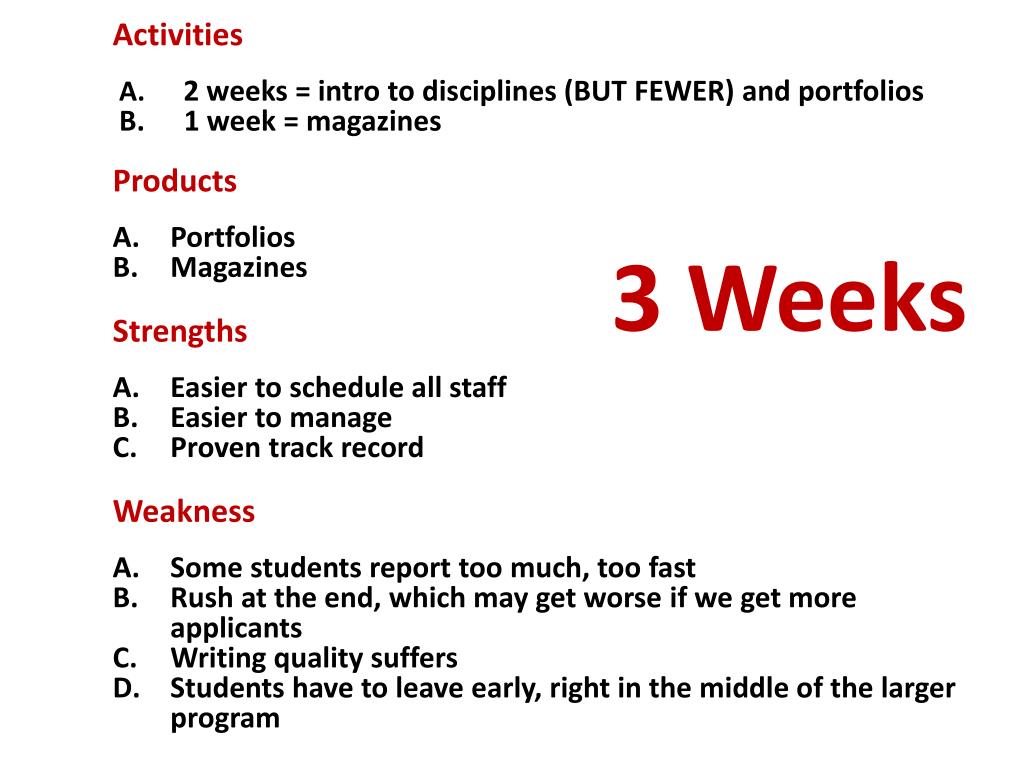 Activities

A. 2 weeks = intro to disciplines (BUT FEWER) and portfolios
B. 1 week = magazines

Products

A. Portfolios
B. Magazines

3 Weeks

Strengths

A. Easier to schedule all staff
B. Easier to manage
C. Proven track record

Weakness

A. Some students report too much, too fast
B. Rush at the end, which may get worse if we get more applicants
C. Writing quality suffers
D. Students have to leave early, right in the middle of the larger program